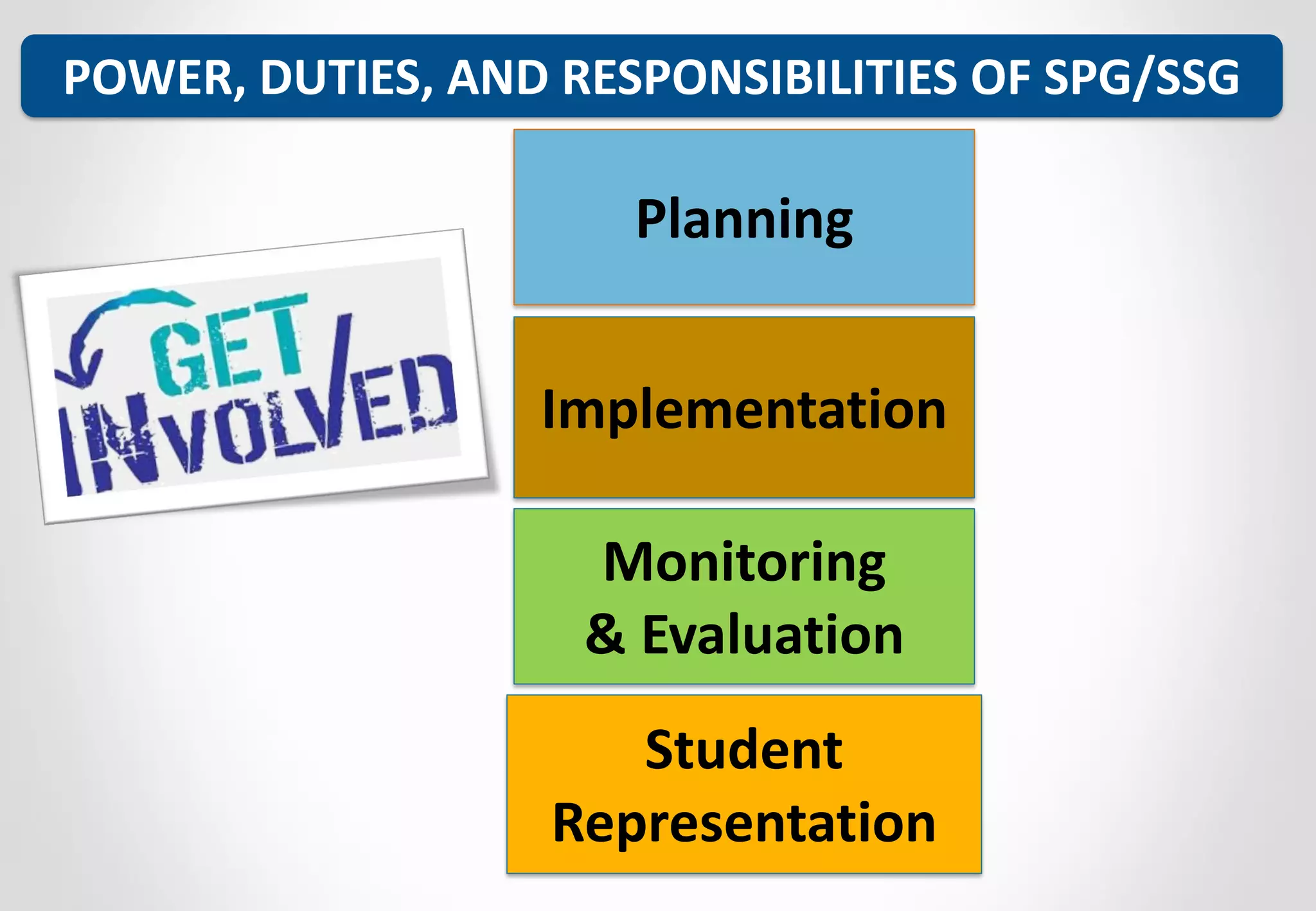 POWER, DUTIES, AND RESPONSIBILITIES OF SPG/SSG

GET INVOLVED

Planning

Implementation

Monitoring & Evaluation

Student Representation